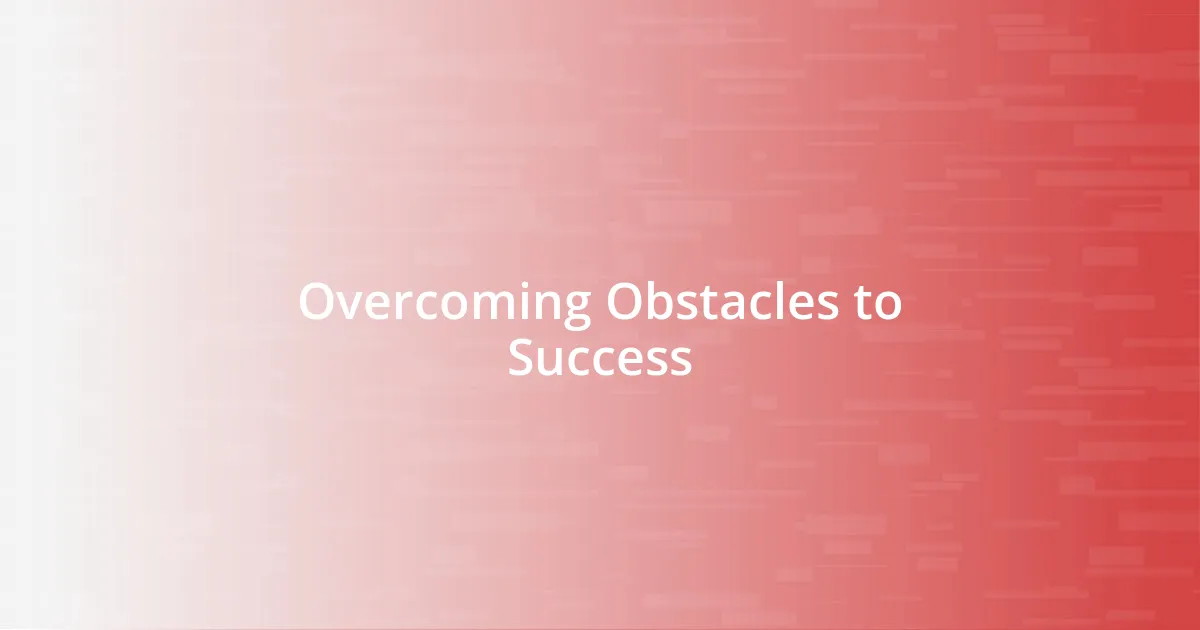 Overcoming Obstacles to Success